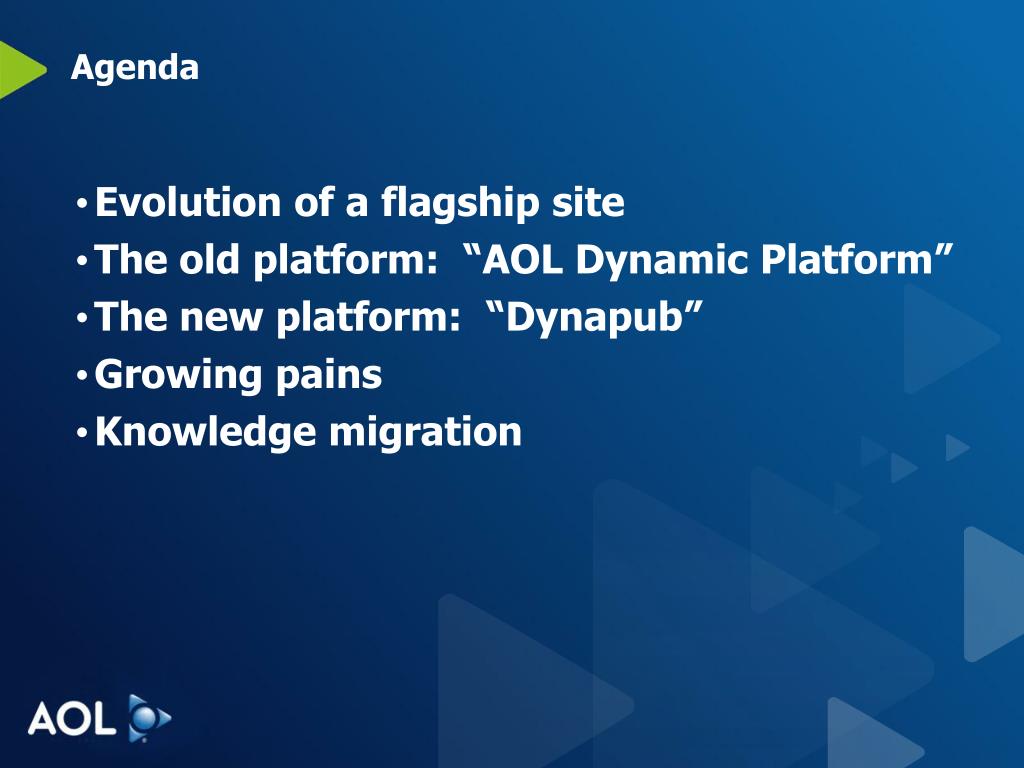 Agenda

• Evolution of a flagship site
• The old platform: “AOL Dynamic Platform”
• The new platform: “Dynapub”
• Growing pains
• Knowledge migration

AOL